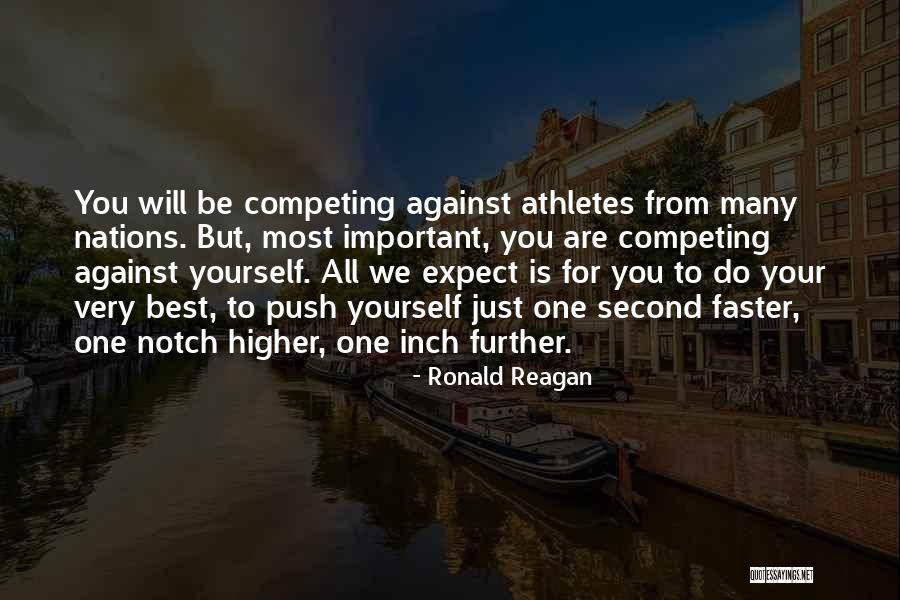 You will be competing against athletes from many nations. But, most important, you are competing against yourself. All we expect is for you to do your very best, to push yourself just one second faster, one notch higher, one inch further.

- Ronald Reagan

QUOTESSAYINGS.NET